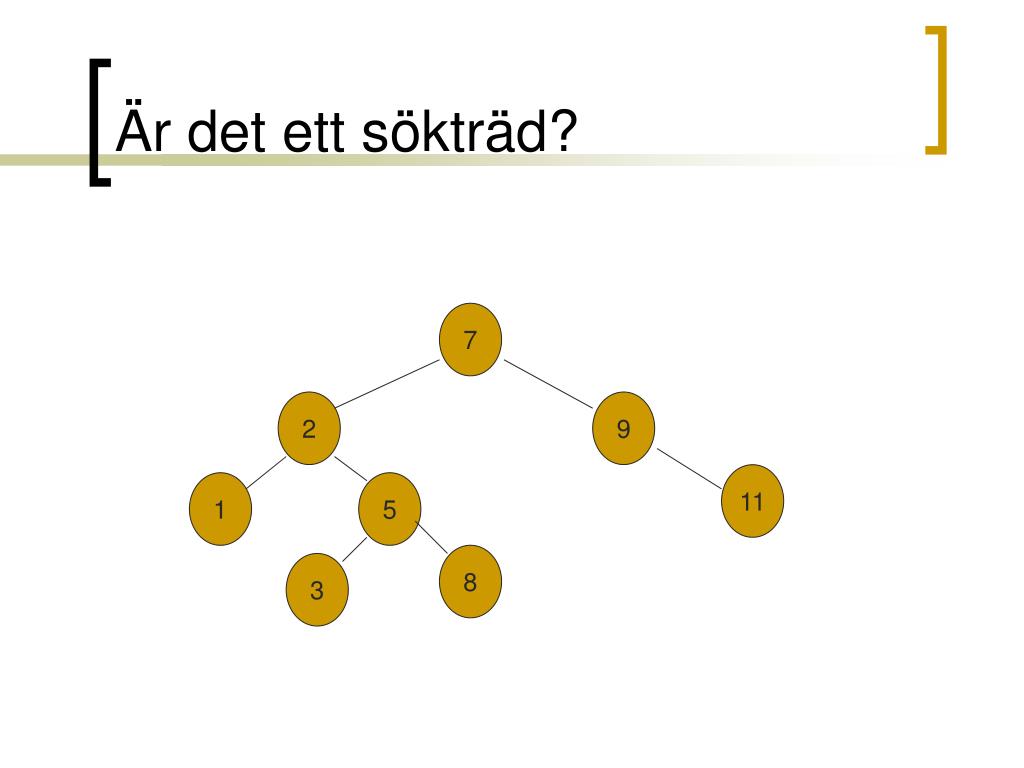 Är det ett sökträd?

7
2
9
1
5
11
3
8